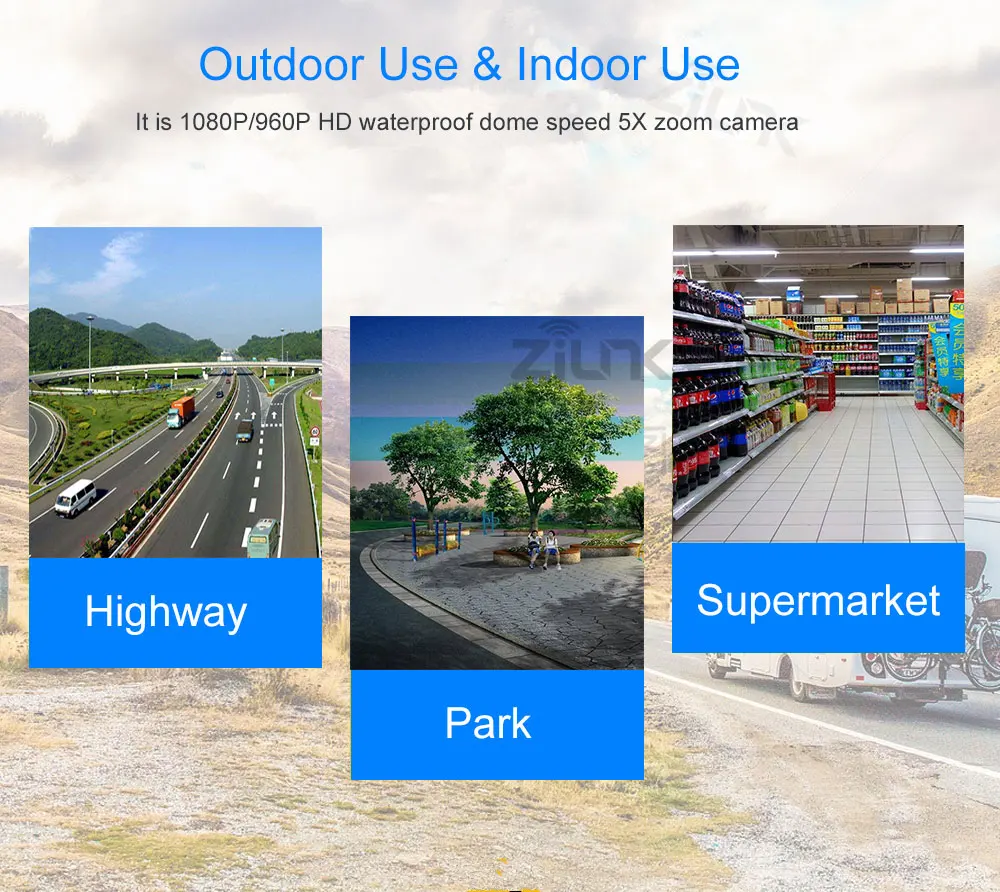 Outdoor Use & Indoor Use

It is 1080P/960P HD waterproof dome speed 5X zoom camera

ZILNK

Highway

Park

Supermarket